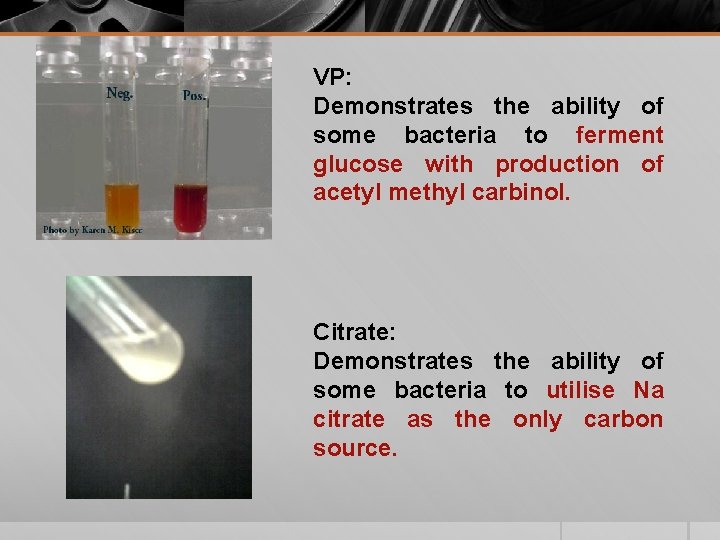 Neg.
Pos.
Photo by Karen M. Kiser

VP:
Demonstrates the ability of some bacteria to ferment glucose with production of acetyl methyl carbinol.

Citrate:
Demonstrates the ability of some bacteria to utilise Na citrate as the only carbon source.